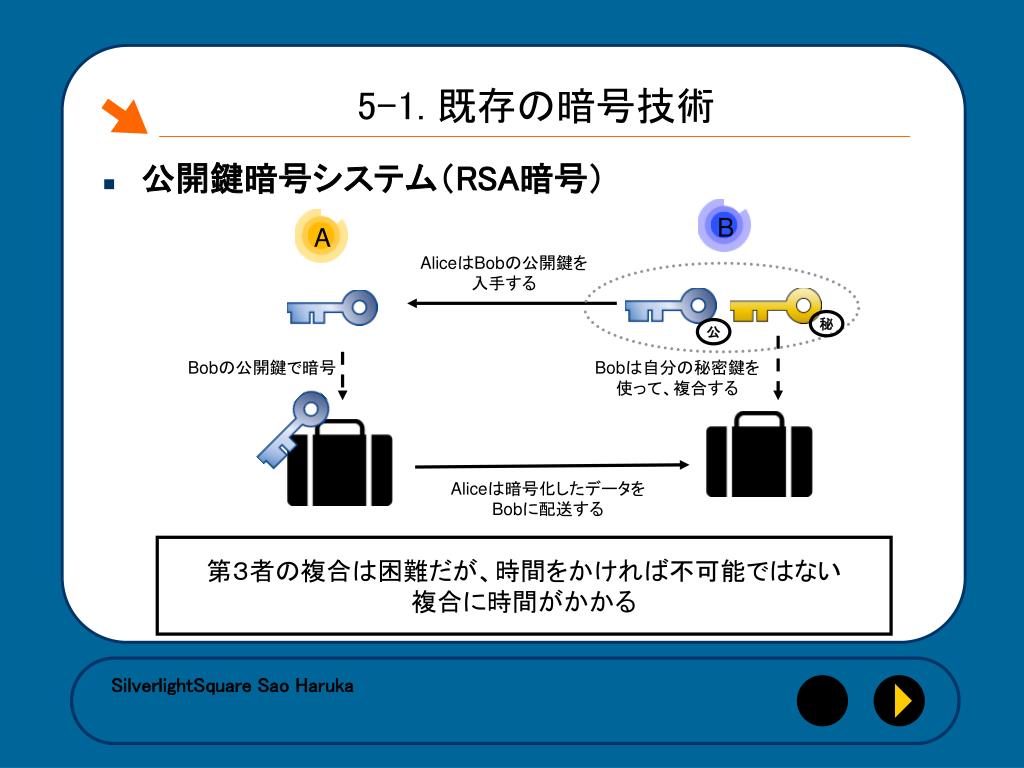 5-1. 既存の暗号技術

公開鍵暗号システム（RSA暗号）

A

B

AliceはBobの公開鍵を入手する

公

秘

Bobの公開鍵で暗号

Bobは自分の秘密鍵を使って、複合する

Aliceは暗号化したデータをBobに配送する

第3者の複合は困難だが、時間をかければ不可能ではない
複合に時間がかかる

SilverlightSquare Sao Haruka